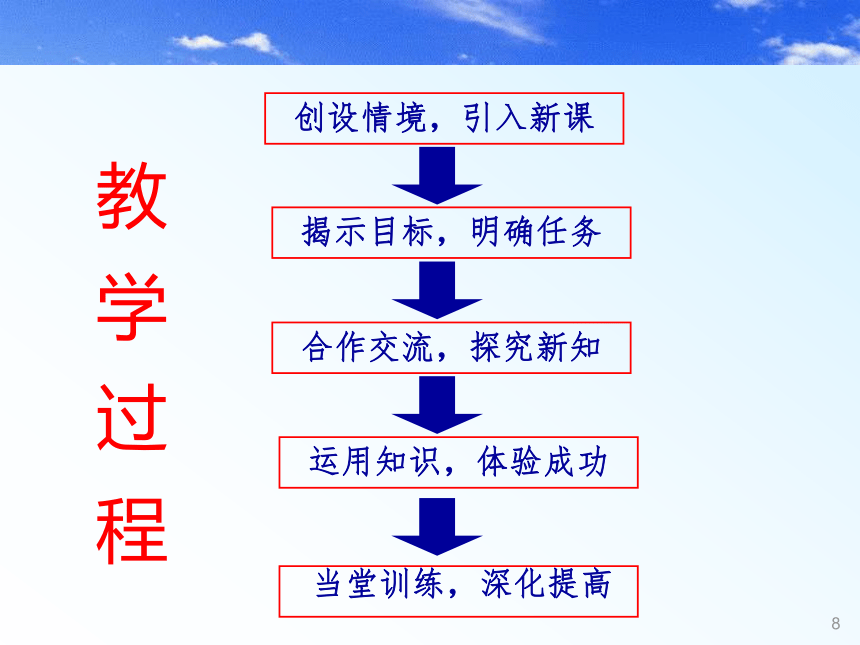 教学过程

创设情境，引入新课

揭示目标，明确任务

合作交流，探究新知

运用知识，体验成功

当堂训练，深化提高

8